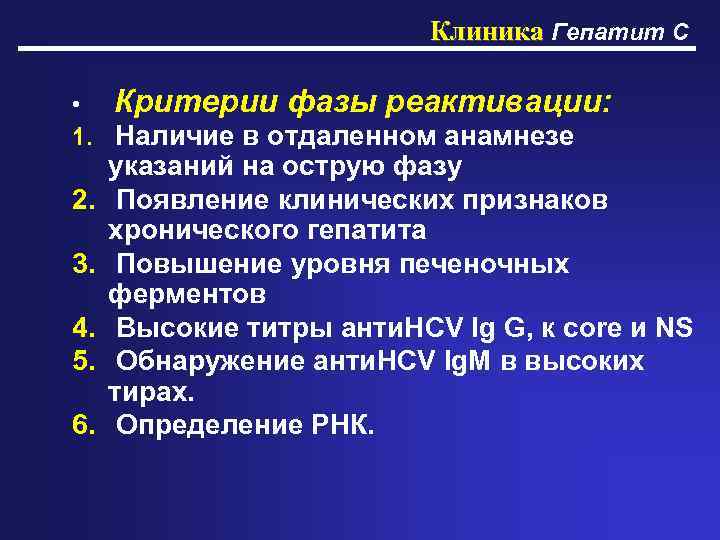 Клиника Гепатит С

• Критерии фазы реактивации:
1. Наличие в отдаленном анамнезе указаний на острую фазу
2. Появление клинических признаков хронического гепатита
3. Повышение уровня печеночных ферментов
4. Высокие титры антиHCV Ig G, к core и NS
5. Обнаружение антиHCV IgM в высоких тирах.
6. Определение РНК.